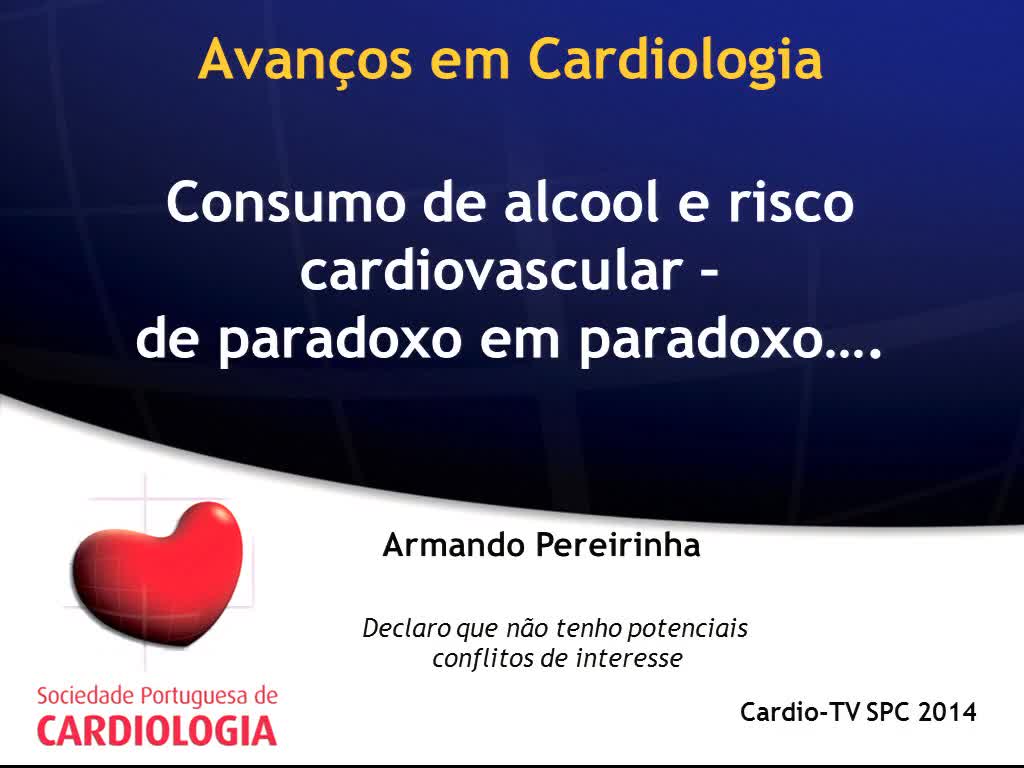 Avanços em Cardiologia

Consumo de alcool e risco cardiovascular – de paradoxo em paradoxo….

Armando Pereirinha

Declaro que não tenho potenciais conflitos de interesse

Sociedade Portuguesa de
CARDIOLOGIA

Cardio-TV SPC 2014